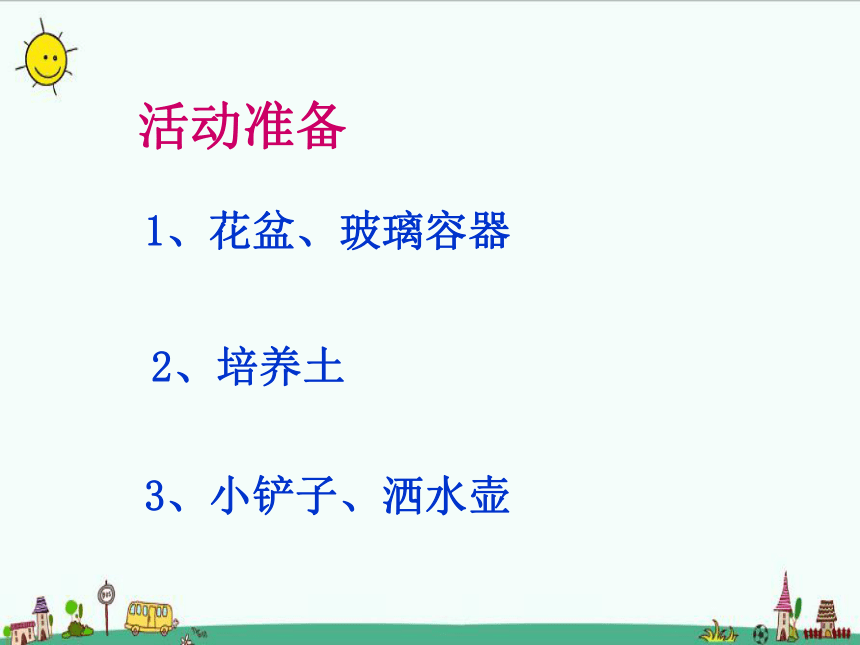 活动准备

1、花盆、玻璃容器

2、培养土

3、小铲子、洒水壶